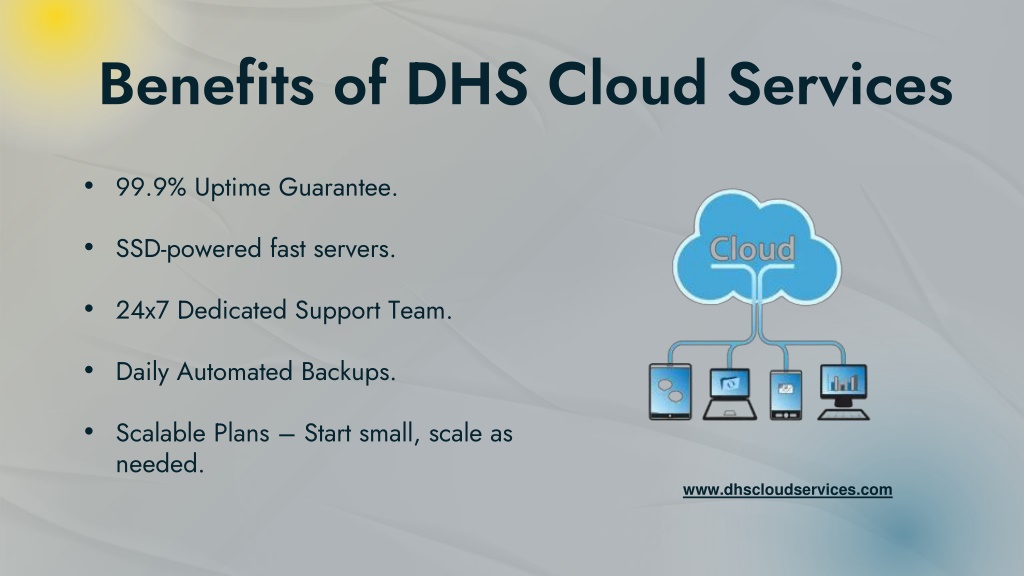 Benefits of DHS Cloud Services

• 99.9% Uptime Guarantee.

• SSD-powered fast servers.

• 24x7 Dedicated Support Team.

• Daily Automated Backups.

• Scalable Plans – Start small, scale as needed.

Cloud

www.dhscloudservices.com